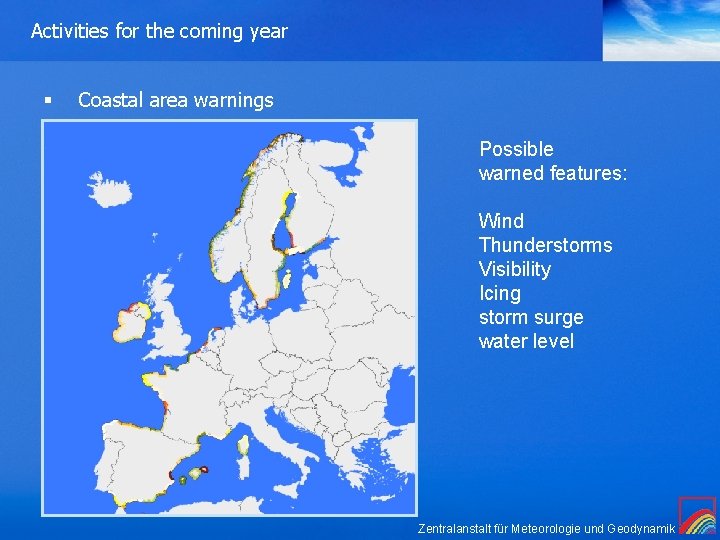 Activities for the coming year

▪ Coastal area warnings

Possible
warned features:

Wind
Thunderstorms
Visibility
Icing
storm surge
water level

Zentralanstalt für Meteorologie und Geodynamik